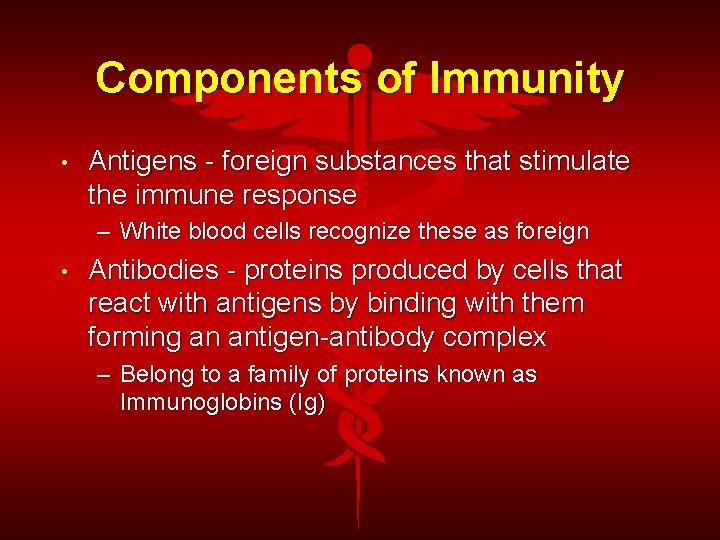 Components of Immunity

• Antigens - foreign substances that stimulate the immune response
  – White blood cells recognize these as foreign
• Antibodies - proteins produced by cells that react with antigens by binding with them forming an antigen-antibody complex
  – Belong to a family of proteins known as Immunoglobins (Ig)